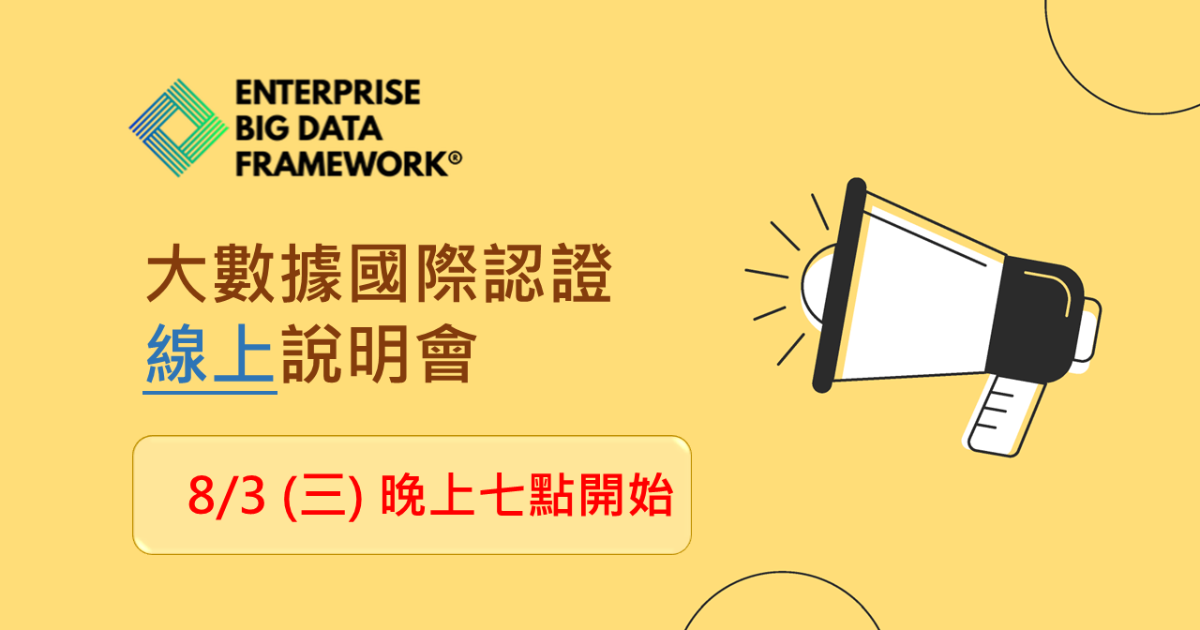 ENTERPRISE
BIG DATA
FRAMEWORK®

大數據國際認證
線上說明會

8/3 (三) 晚上七點開始